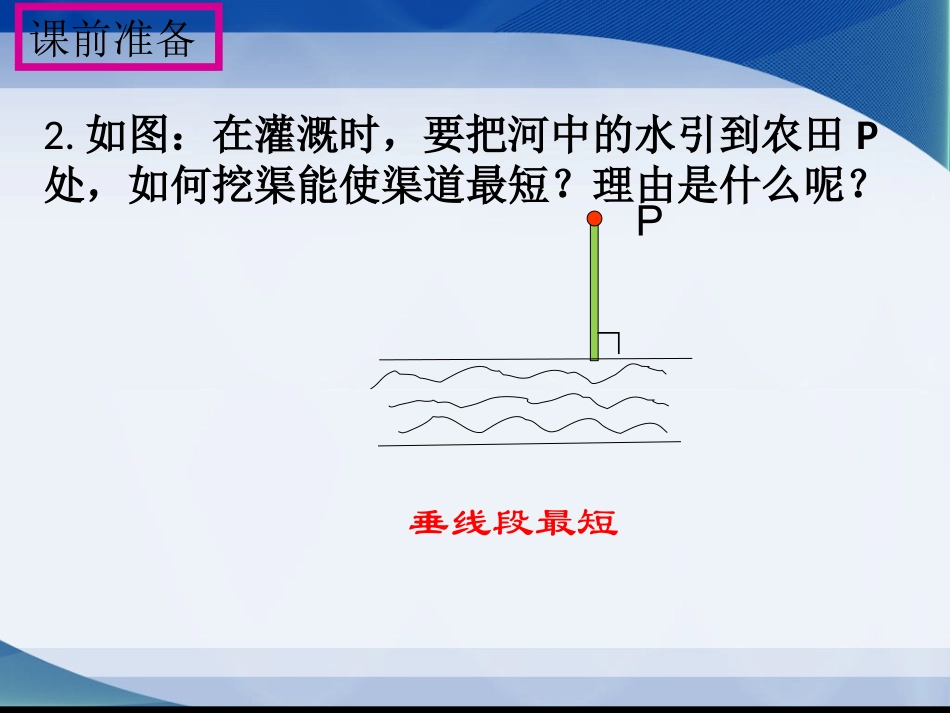 课前准备

2. 如图：在灌溉时，要把河中的水引到农田 P 处，如何挖渠能使渠道最短？理由是什么呢？

P

垂线段最短